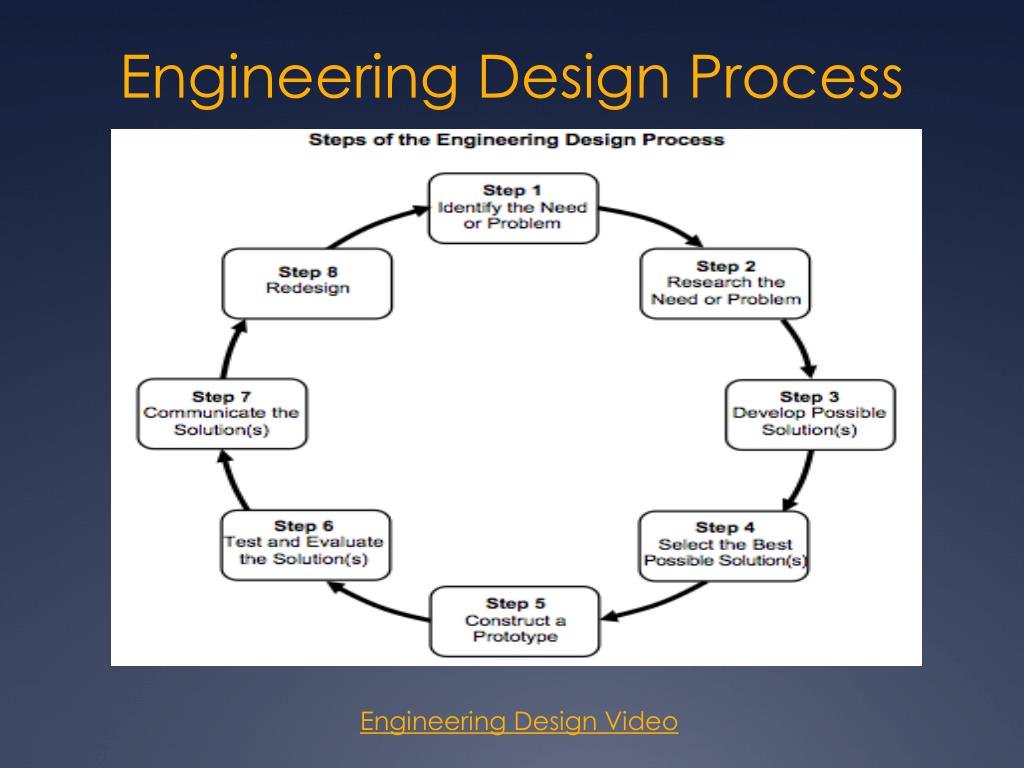 Engineering Design Process

Steps of the Engineering Design Process

Step 1
Identify the Need or Problem

Step 2
Research the Need or Problem

Step 3
Develop Possible Solution(s)

Step 4
Select the Best Possible Solution(s)

Step 5
Construct a Prototype

Step 6
Test and Evaluate the Solution(s)

Step 7
Communicate the Solution(s)

Step 8
Redesign

Engineering Design Video